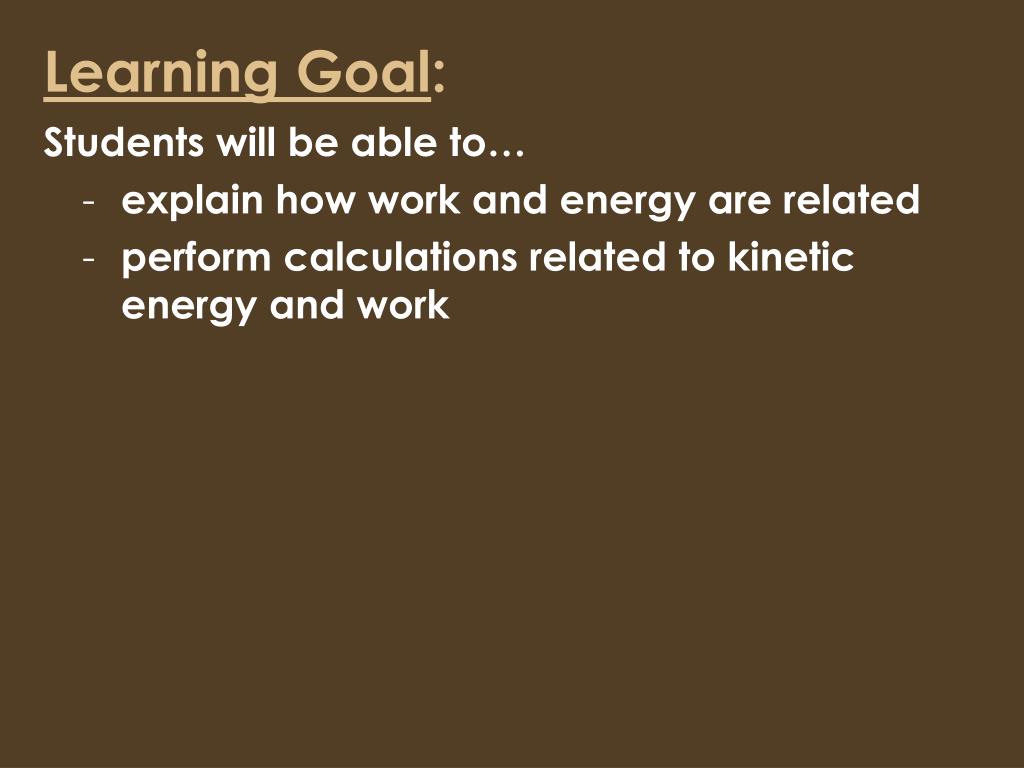 Learning Goal:

Students will be able to…

- explain how work and energy are related
- perform calculations related to kinetic energy and work